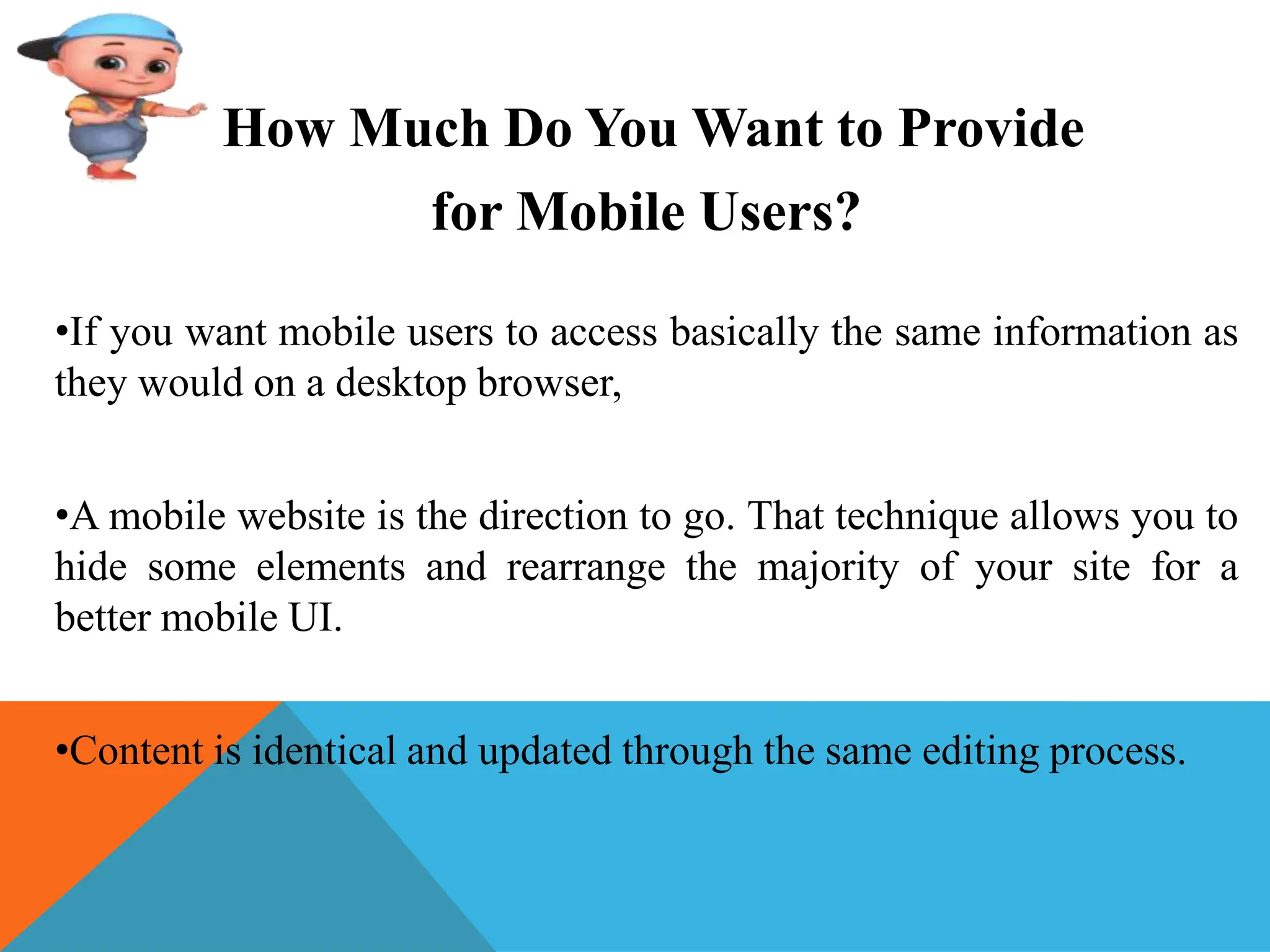 How Much Do You Want to Provide for Mobile Users?

•If you want mobile users to access basically the same information as they would on a desktop browser,

•A mobile website is the direction to go. That technique allows you to hide some elements and rearrange the majority of your site for a better mobile UI.

•Content is identical and updated through the same editing process.